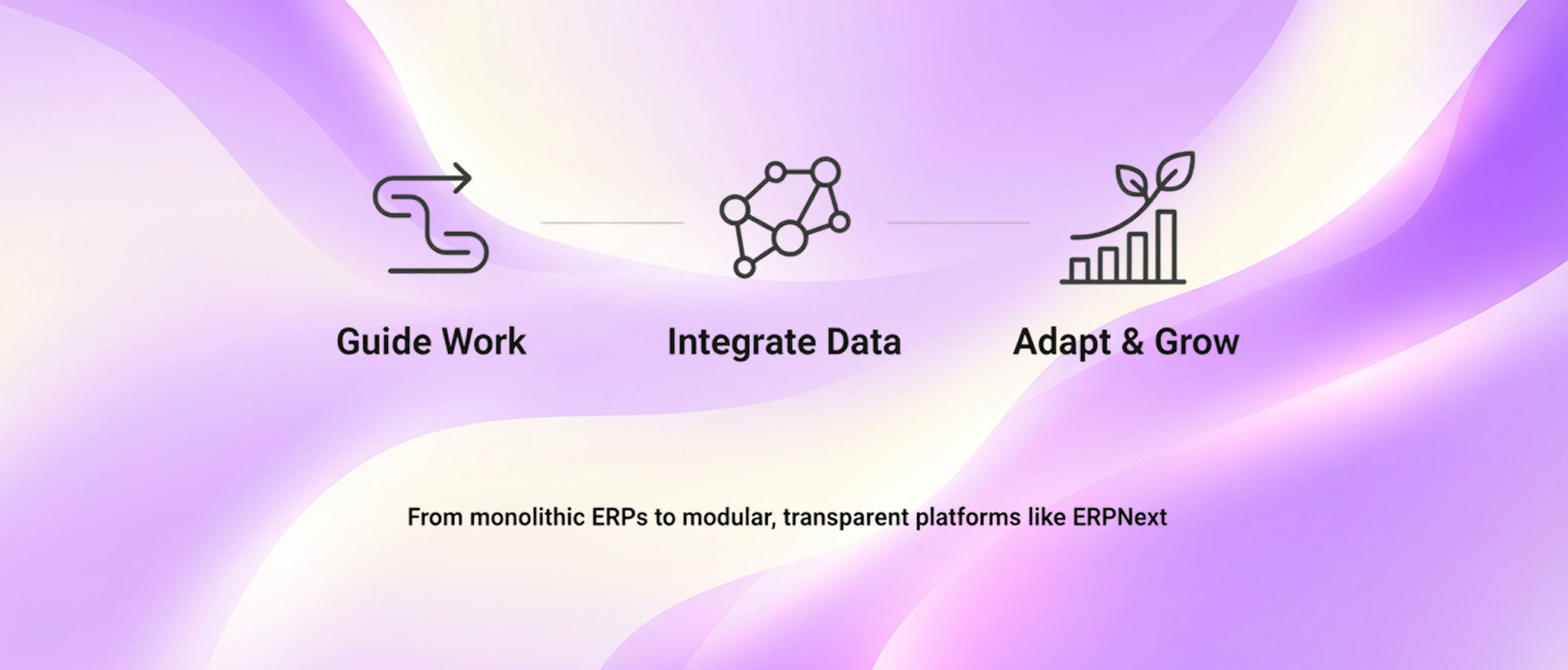 Guide Work

Integrate Data

Adapt & Grow

From monolithic ERPs to modular, transparent platforms like ERPNext